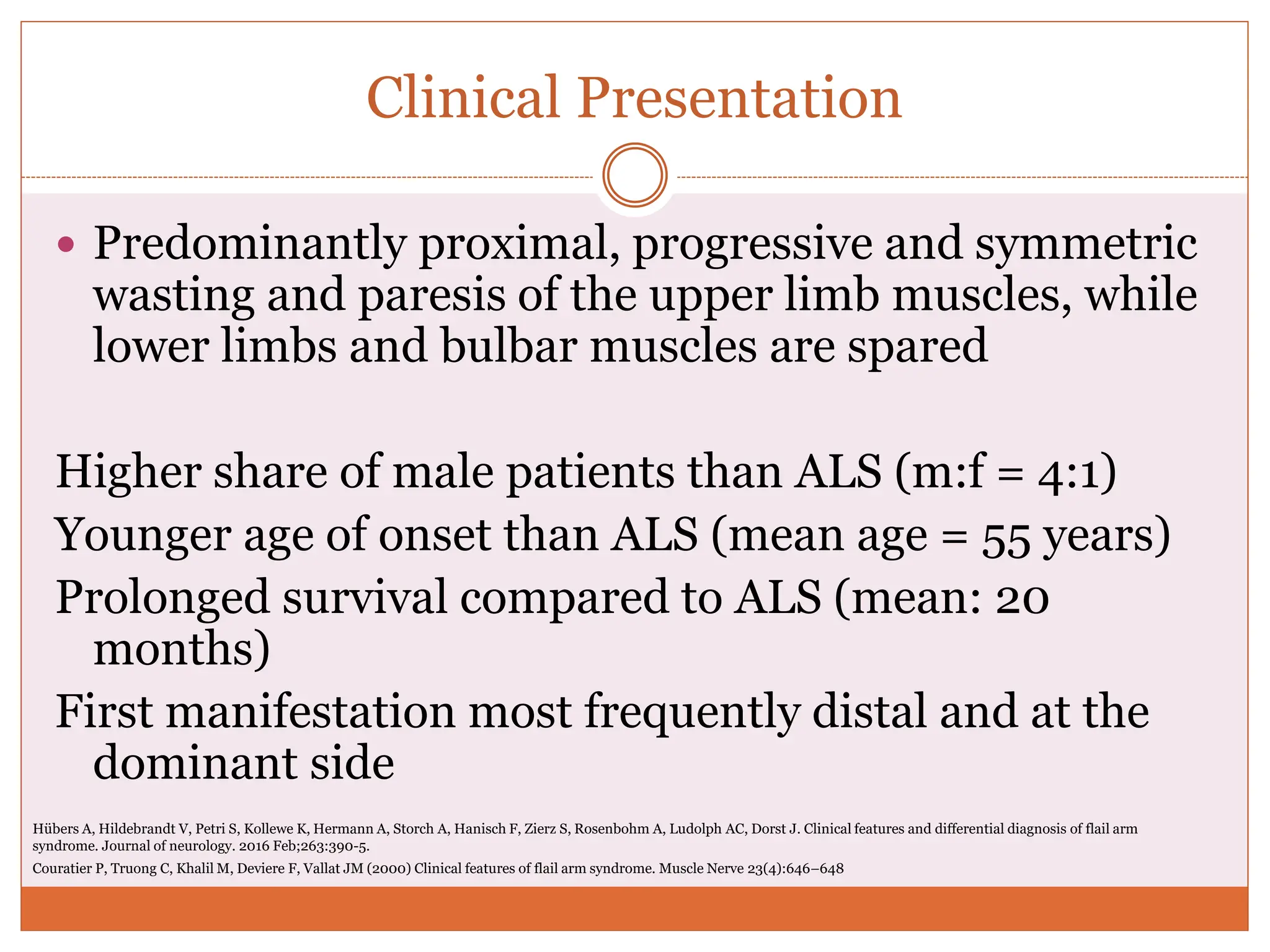 Clinical Presentation

• Predominantly proximal, progressive and symmetric wasting and paresis of the upper limb muscles, while lower limbs and bulbar muscles are spared

Higher share of male patients than ALS (m:f = 4:1)

Younger age of onset than ALS (mean age = 55 years)

Prolonged survival compared to ALS (mean: 20 months)

First manifestation most frequently distal and at the dominant side

Hübers A, Hildebrandt V, Petri S, Kollewe K, Hermann A, Storch A, Hanisch F, Zierz S, Rosenbohm A, Ludolph AC, Dorst J. Clinical features and differential diagnosis of flail arm syndrome. Journal of neurology. 2016 Feb;263:390-5.

Couratier P, Truong C, Khalil M, Deviere F, Vallat JM (2000) Clinical features of flail arm syndrome. Muscle Nerve 23(4):646–648